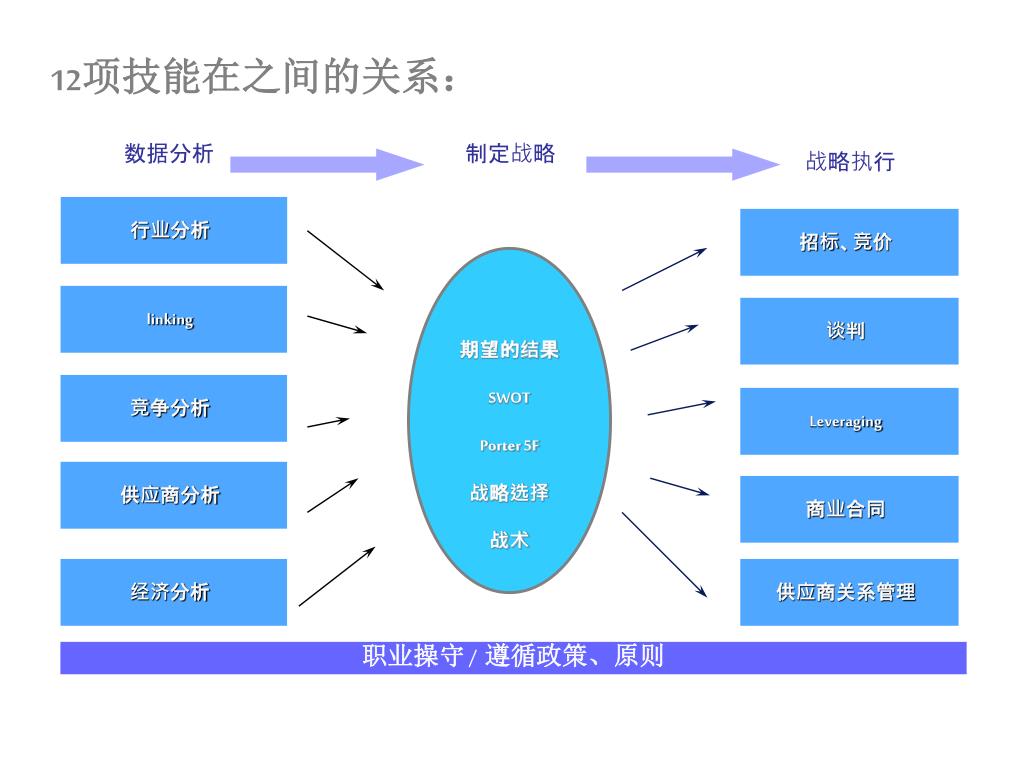 12项技能在之间的关系：

数据分析

制定战略

战略执行

行业分析

linking

竞争分析

供应商分析

经济分析

期望的结果

SWOT

Porter 5F

战略选择

战术

招标、竞价

谈判

Leveraging

商业合同

供应商关系管理

职业操守 / 遵循政策、原则